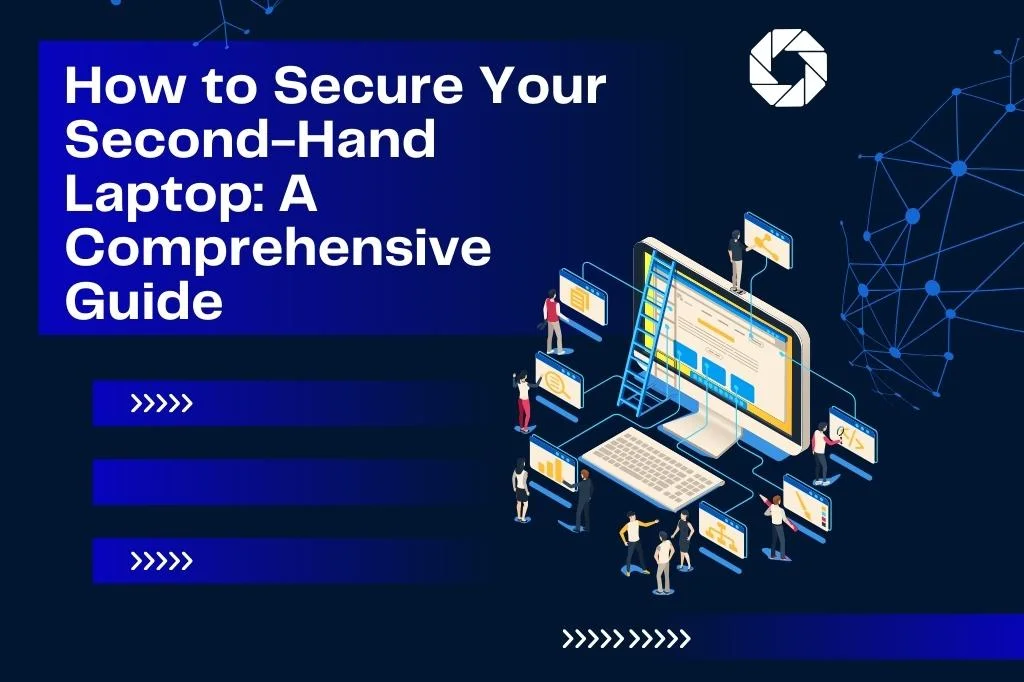 How to Secure Your Second-Hand Laptop: A Comprehensive Guide

>>>>>

>>>>>

>>>>>>>>>>